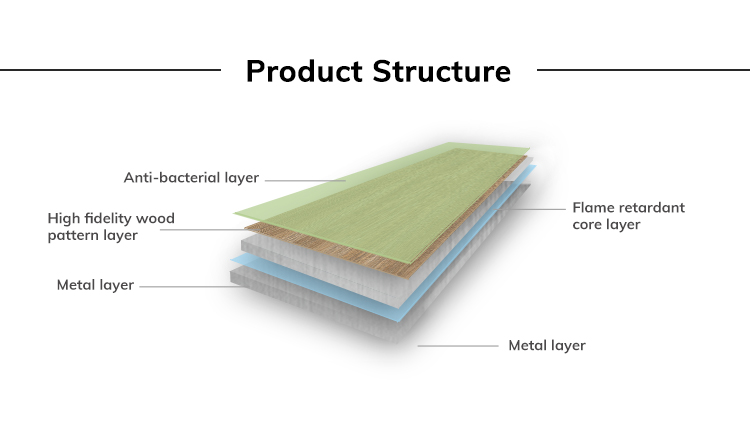 Product Structure

Anti-bacterial layer

High fidelity wood pattern layer

Metal layer

Flame retardant core layer

Metal layer